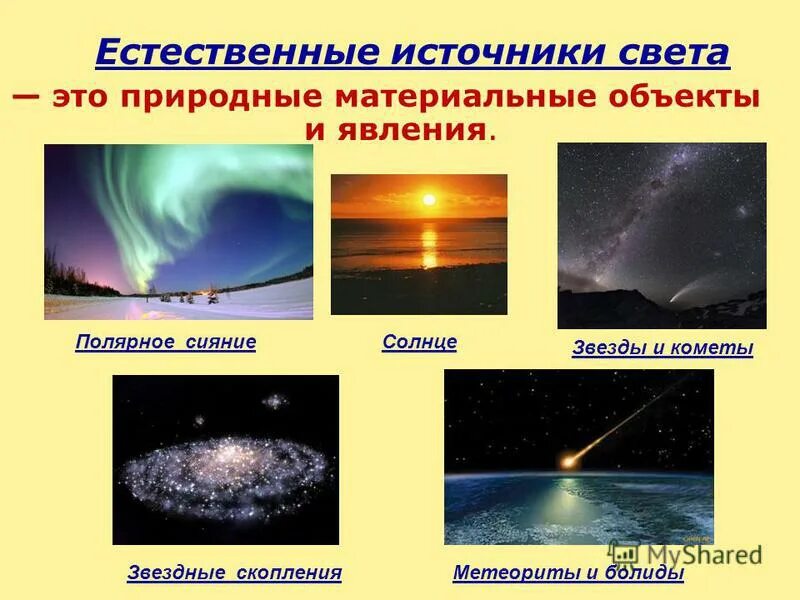 Естественные источники света

— это природные материальные объекты и явления.

Полярное сияние

Солнце

Звезды и кометы

Звездные скопления

Метеориты и болиды

MyShared